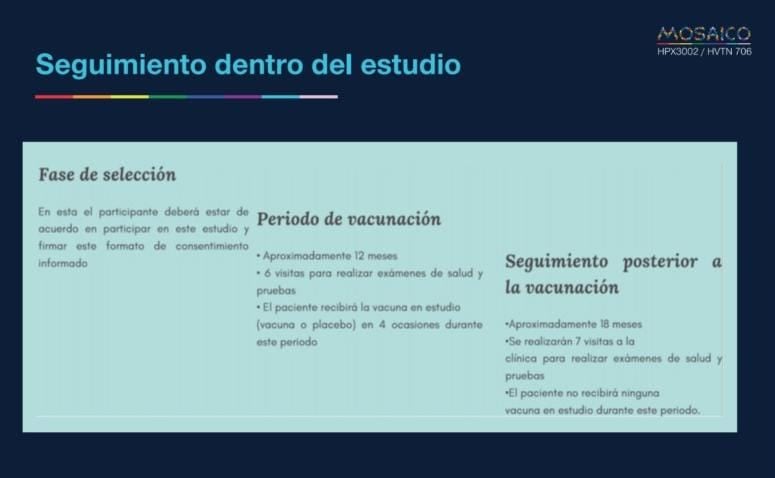 MOSAICO
HPX3002 / HVTN 706

Seguimiento dentro del estudio

Fase de selección

En esta el participante deberá estar de acuerdo en participar en este estudio y firmar este formato de consentimiento informado

Periodo de vacunación

• Aproximadamente 12 meses
• 6 visitas para realizar exámenes de salud y pruebas
• El paciente recibirá la vacuna en estudio (vacuna o placebo) en 4 ocasiones durante este periodo

Seguimiento posterior a la vacunación

•Aproximadamente 18 meses
•Se realizarán 7 visitas a la clínica para realizar exámenes de salud y pruebas
•El paciente no recibirá ninguna vacuna en estudio durante este periodo.